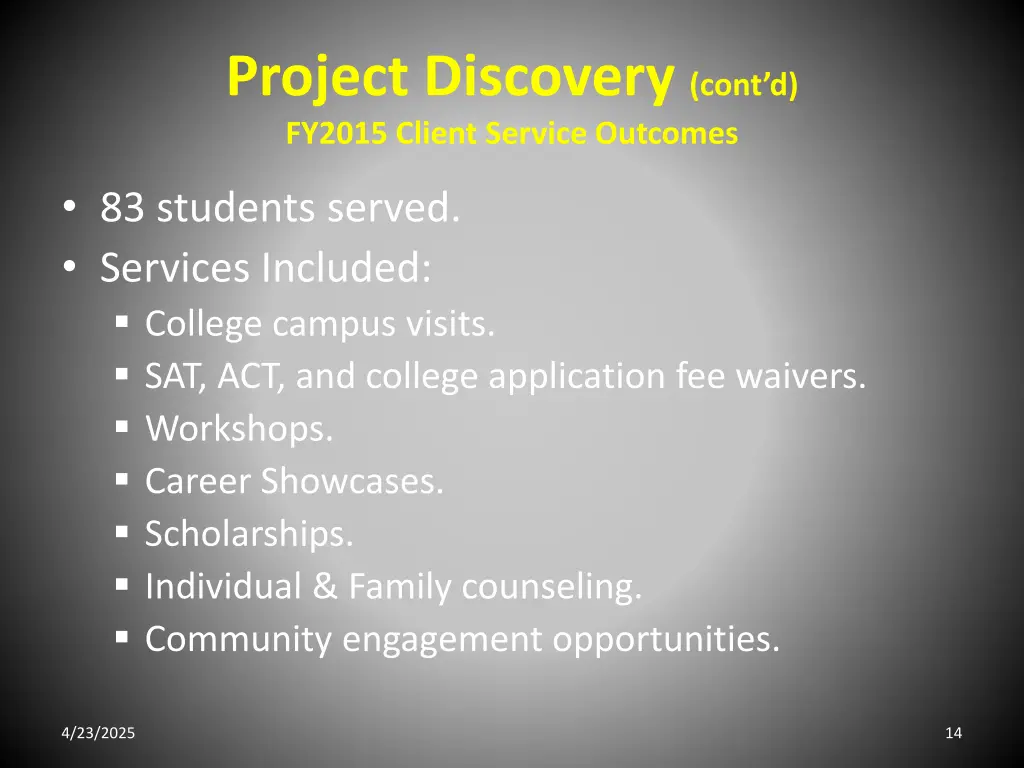 Project Discovery (cont'd)
FY2015 Client Service Outcomes

• 83 students served.
• Services Included:
  ▪ College campus visits.
  ▪ SAT, ACT, and college application fee waivers.
  ▪ Workshops.
  ▪ Career Showcases.
  ▪ Scholarships.
  ▪ Individual & Family counseling.
  ▪ Community engagement opportunities.

4/23/2025

14